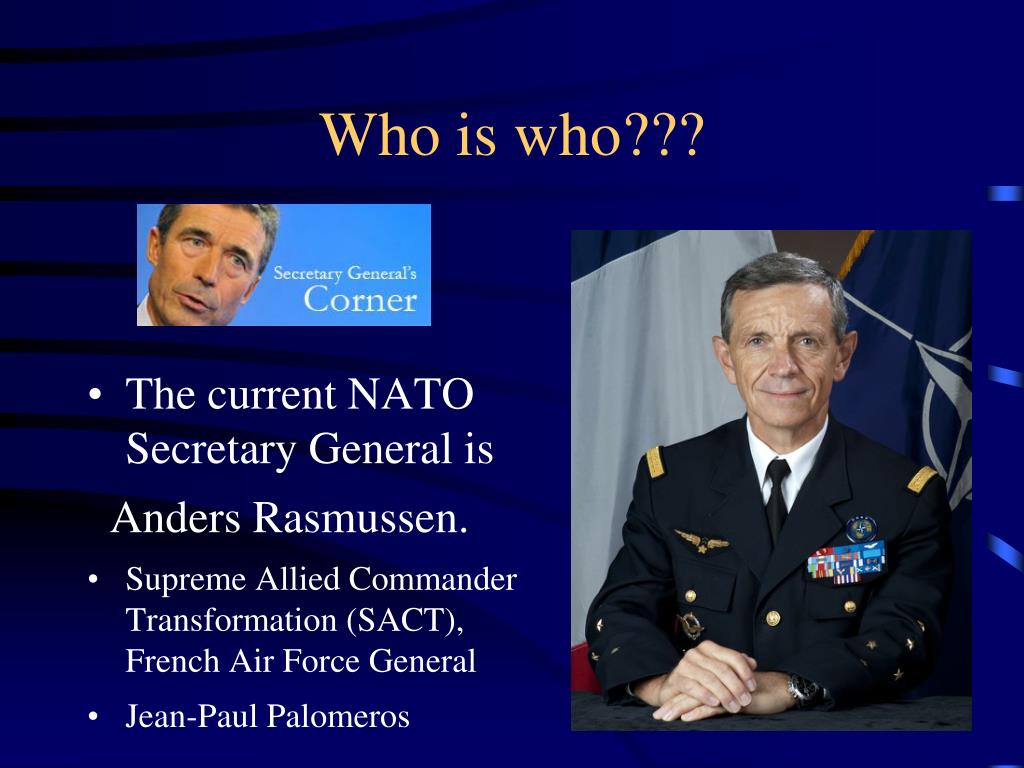 Who is who???

Secretary General's Corner

• The current NATO Secretary General is

Anders Rasmussen.

• Supreme Allied Commander Transformation (SACT), French Air Force General

• Jean-Paul Palomeros